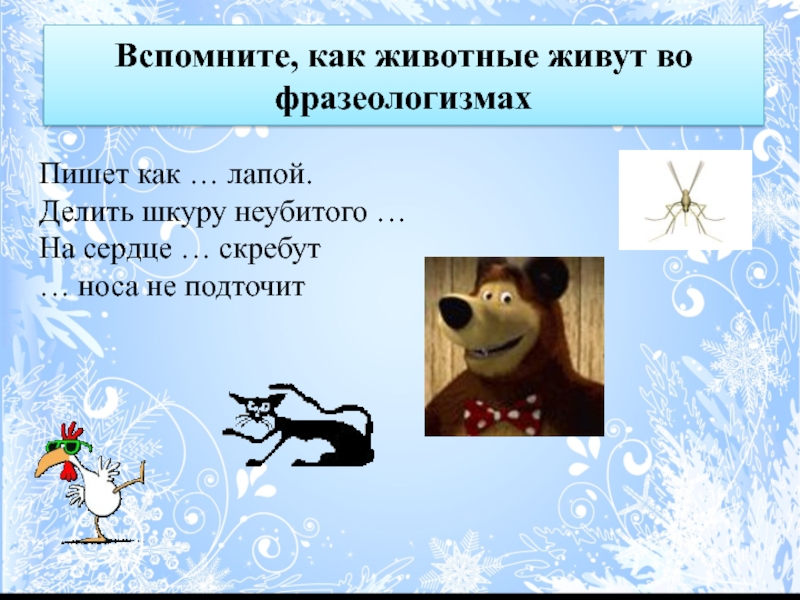 Вспомните, как животные живут во фразеологизмах

Пишет как … лапой.
Делить шкуру неубитого …
На сердце … скребут
… носа не подточит